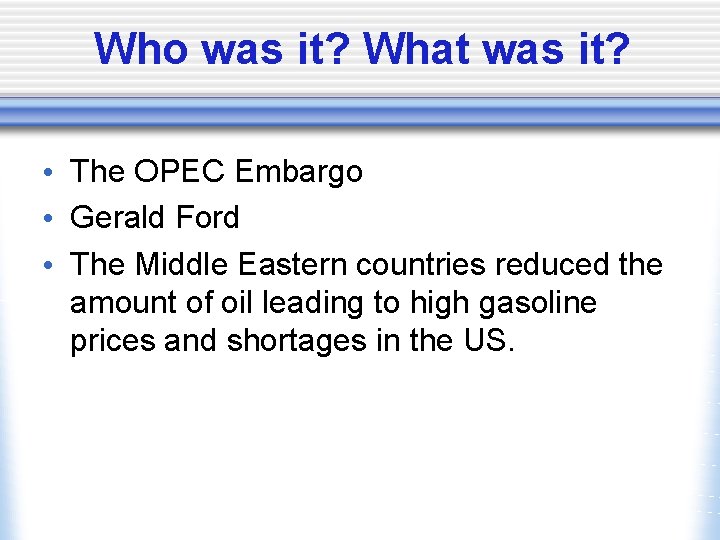 Who was it? What was it?

• The OPEC Embargo
• Gerald Ford
• The Middle Eastern countries reduced the amount of oil leading to high gasoline prices and shortages in the US.